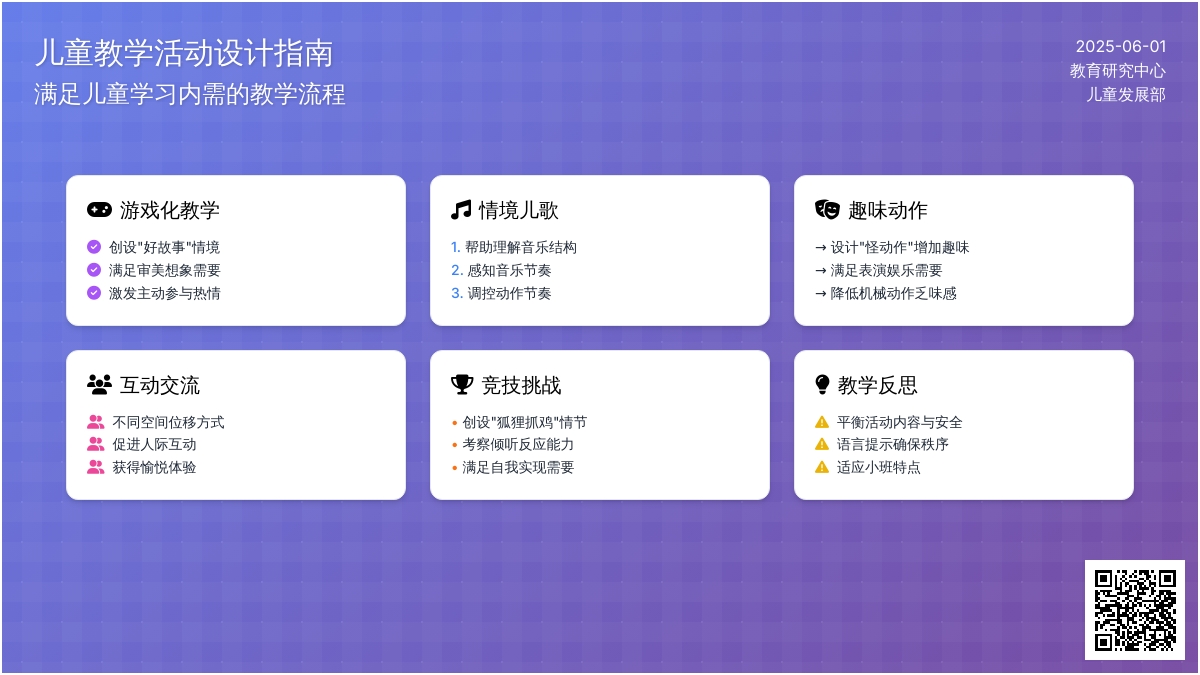 儿童教学活动设计指南
满足儿童学习内需的教学流程

2025-06-01
教育研究中心
儿童发展部

游戏化教学
创设"好故事"情境
满足审美想象需要
激发主动参与热情

情境儿歌
1. 帮助理解音乐结构
2. 感知音乐节奏
3. 调控动作节奏

趣味动作
→ 设计"怪动作"增加趣味
→ 满足表演娱乐需要
→ 降低机械动作乏味感

互动交流
不同空间位移方式
促进人际互动
获得愉悦体验

竞技挑战
• 创设"狐狸抓鸡"情节
• 考察倾听反应能力
• 满足自我实现需要

教学反思
平衡活动内容与安全
语言提示确保秩序
适应小班特点